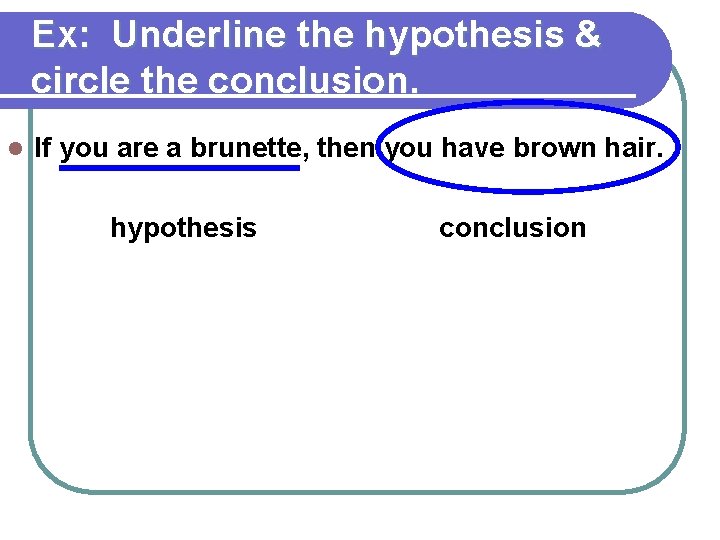 Ex: Underline the hypothesis & circle the conclusion.

If you are a brunette, then you have brown hair.

hypothesis

conclusion